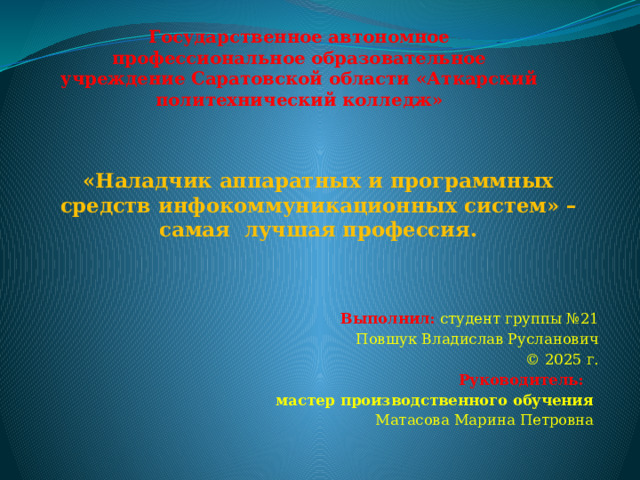 Государственное автономное профессиональное образовательное учреждение Саратовской области «Аткарский политехнический колледж»

«Наладчик аппаратных и программных средств инфокоммуникационных систем» – самая  лучшая профессия.

Выполнил: студент группы №21
Повшук Владислав Русланович
© 2025 г.
Руководитель:
мастер производственного обучения
Матасова Марина Петровна